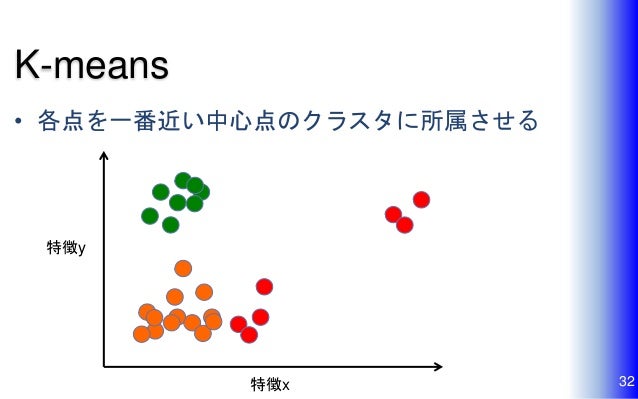 K-means

• 各点を一番近い中心点のクラスタに所属させる

特徴y

特徴x

32